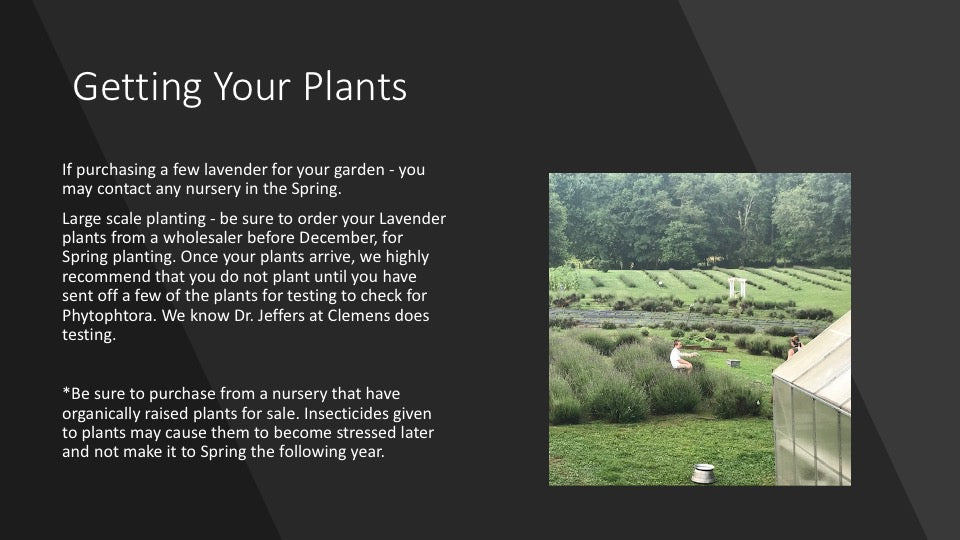 Getting Your Plants

If purchasing a few lavender for your garden - you may contact any nursery in the Spring.

Large scale planting - be sure to order your Lavender plants from a wholesaler before December, for Spring planting. Once your plants arrive, we highly recommend that you do not plant until you have sent off a few of the plants for testing to check for Phytophtora. We know Dr. Jeffers at Clemens does testing.

*Be sure to purchase from a nursery that have organically raised plants for sale. Insecticides given to plants may cause them to become stressed later and not make it to Spring the following year.